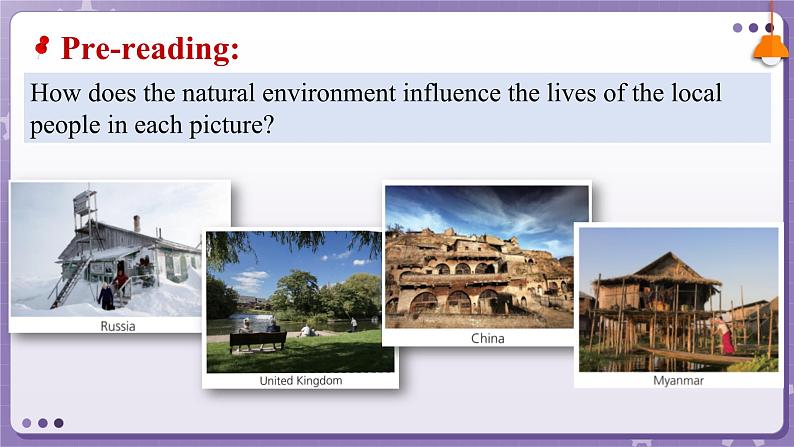 Pre-reading:

How does the natural environment influence the lives of the local people in each picture?

Russia

United Kingdom

China

Myanmar